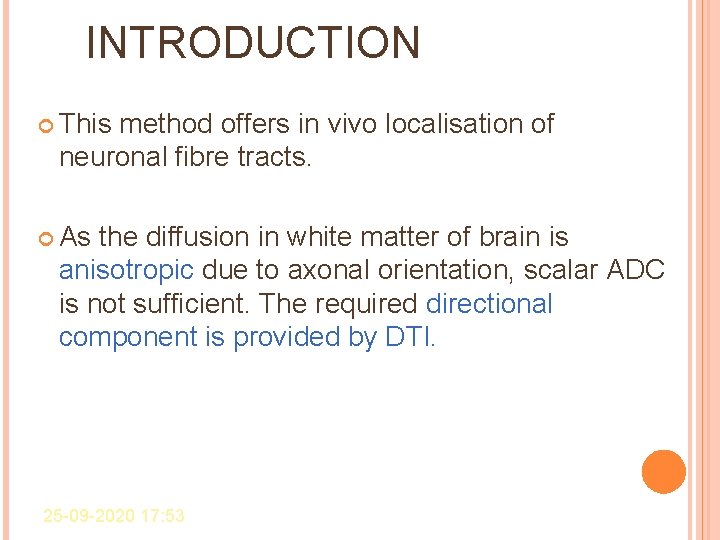 INTRODUCTION

This method offers in vivo localisation of neuronal fibre tracts.

As the diffusion in white matter of brain is anisotropic due to axonal orientation, scalar ADC is not sufficient. The required directional component is provided by DTI.

25-09-2020 17:53